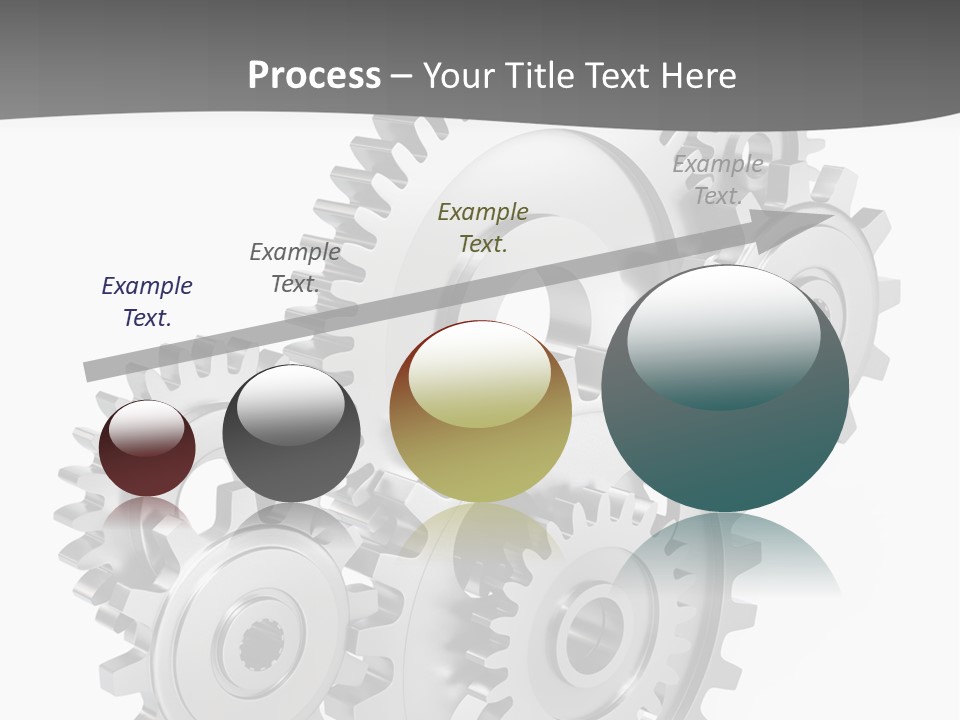 Process – Your Title Text Here

Example Text.

Example Text.

Example Text.

Example Text.